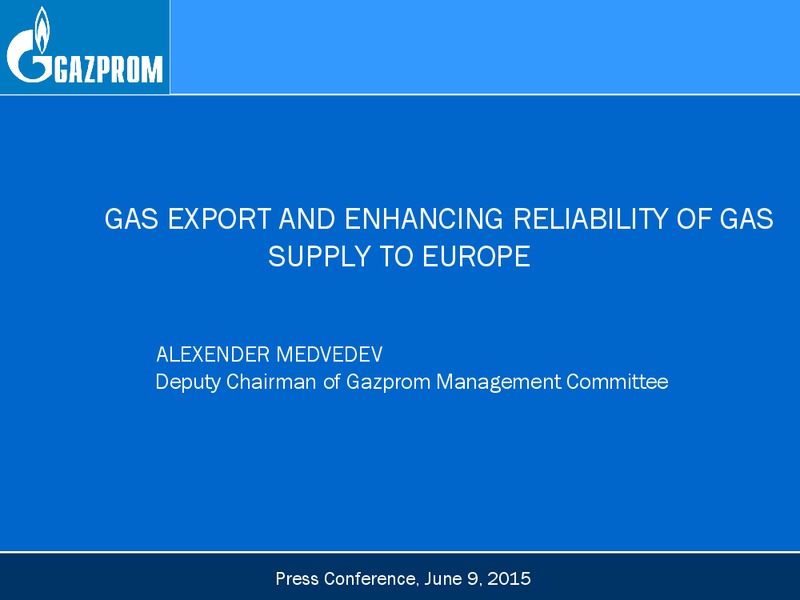 GAZPROM

GAS EXPORT AND ENHANCING RELIABILITY OF GAS SUPPLY TO EUROPE

ALEXENDER MEDVEDEV
Deputy Chairman of Gazprom Management Committee

Press Conference, June 9, 2015